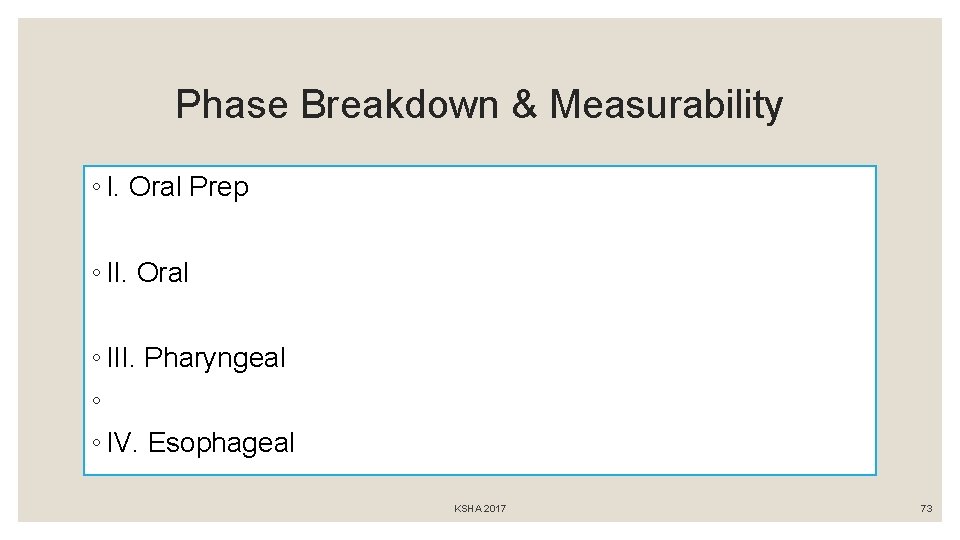 Phase Breakdown & Measurability

◦ I. Oral Prep

◦ II. Oral

◦ III. Pharyngeal

◦

◦ IV. Esophageal

KSHA 2017

73